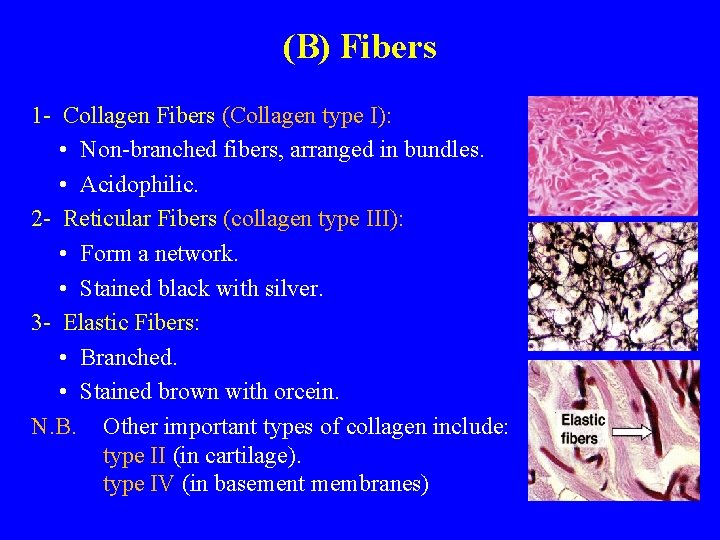 (B) Fibers

1- Collagen Fibers (Collagen type I):
• Non-branched fibers, arranged in bundles.
• Acidophilic.

2- Reticular Fibers (collagen type III):
• Form a network.
• Stained black with silver.

3- Elastic Fibers:
• Branched.
• Stained brown with orcein.

N.B. Other important types of collagen include:
type II (in cartilage).
type IV (in basement membranes)

Elastic fibers